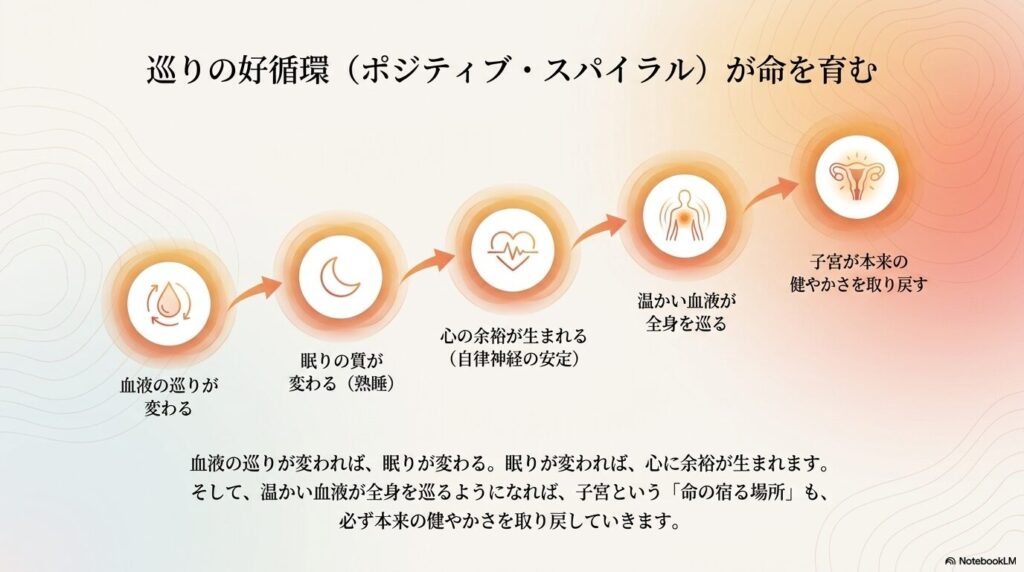 巡りの好循環（ポジティブ・スパイラル）が命を育む

血液の巡りが変わる

眠りの質が変わる（熟睡）

心の余裕が生まれる（自律神経の安定）

温かい血液が全身を巡る

子宮が本来の健やかさを取り戻す

血液の巡りが変われば、眠りが変わる。眠りが変われば、心に余裕が生まれます。そして、温かい血液が全身を巡るようになれば、子宮という「命の宿る場所」も、必ず本来の健やかさを取り戻していきます。

NotebookLM